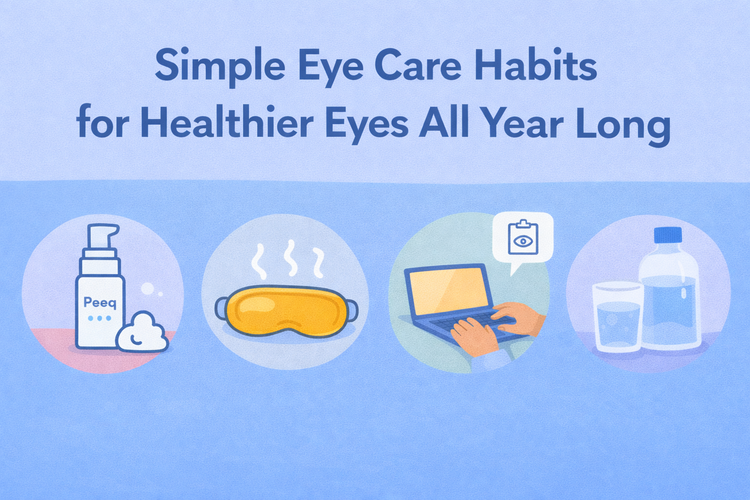 Simple Eye Care Habits for Healthier Eyes All Year Long

Peeq